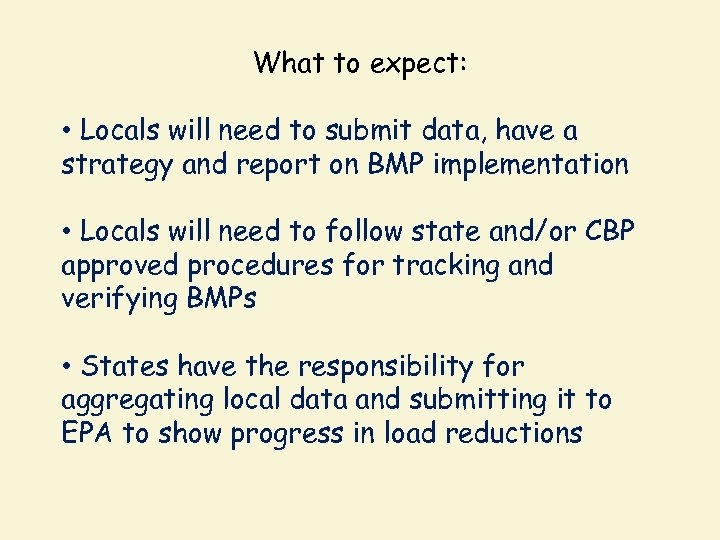 What to expect:

• Locals will need to submit data, have a strategy and report on BMP implementation

• Locals will need to follow state and/or CBP approved procedures for tracking and verifying BMPs

• States have the responsibility for aggregating local data and submitting it to EPA to show progress in load reductions